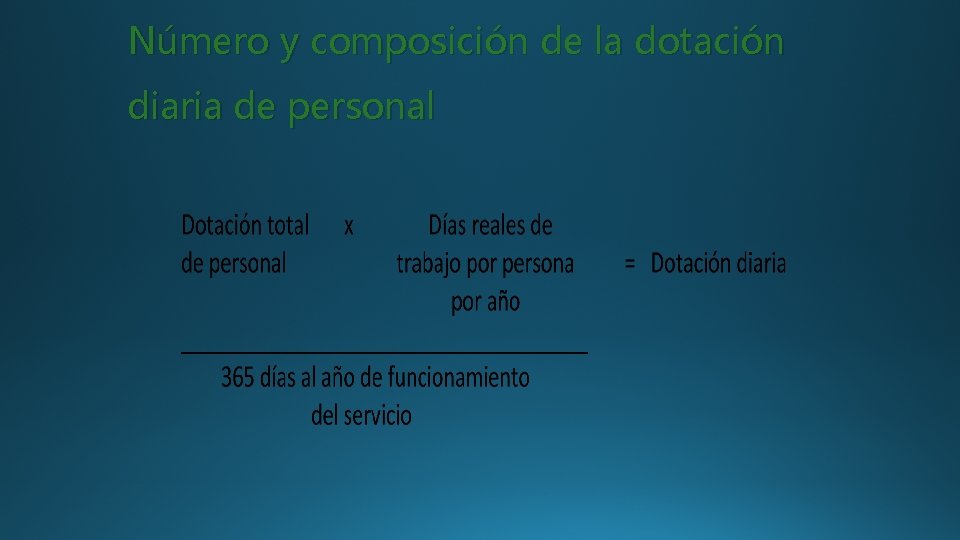 Número y composición de la dotación diaria de personal

$\frac{\text{Dotación total de personal} \times \text{Días reales de trabajo por persona por año}}{\text{365 días al año de funcionamiento del servicio}} = \text{Dotación diaria}$